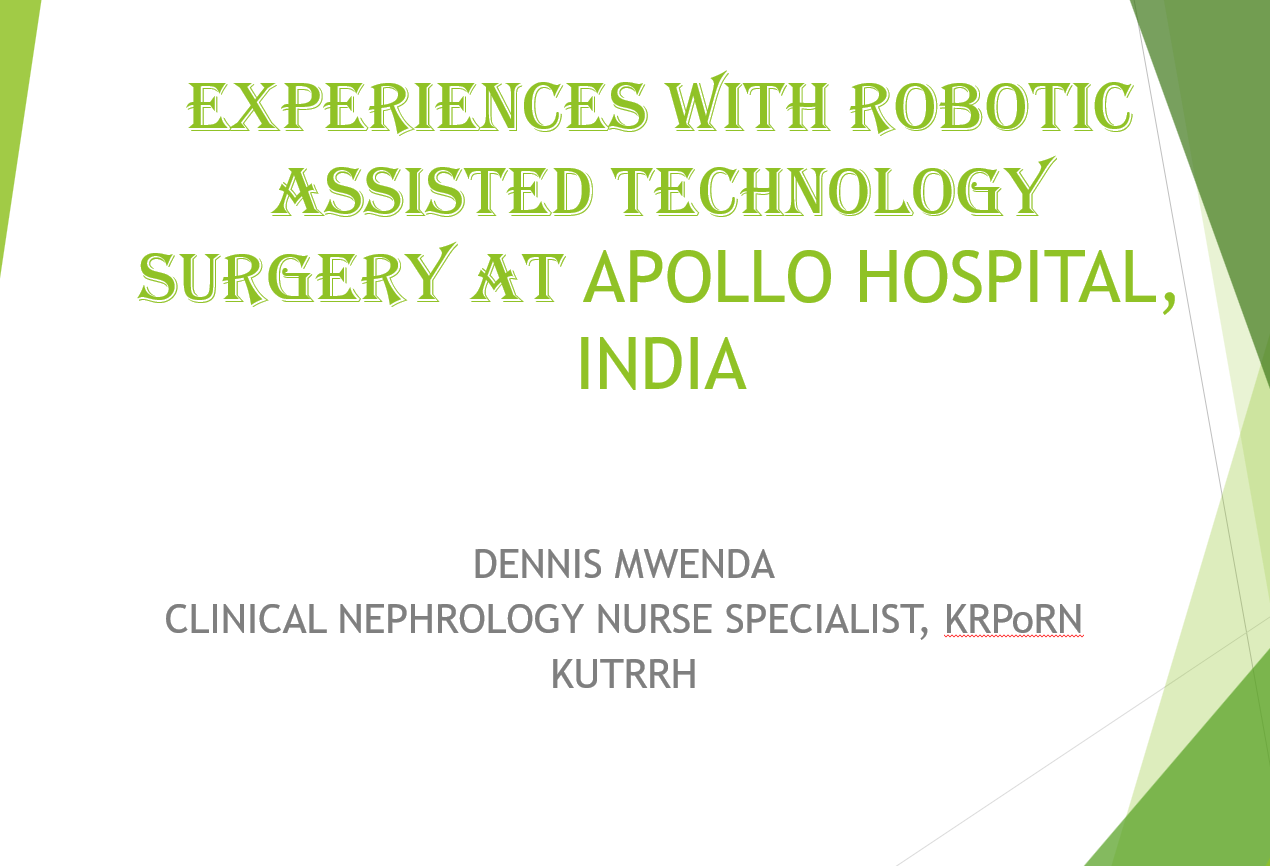 EXPERIENCES WITH ROBOTIC ASSISTED TECHNOLOGY SURGERY AT APOLLO HOSPITAL, INDIA

DENNIS MWENDA
CLINICAL NEPHROLOGY NURSE SPECIALIST, KRPoRN
KUTRRH